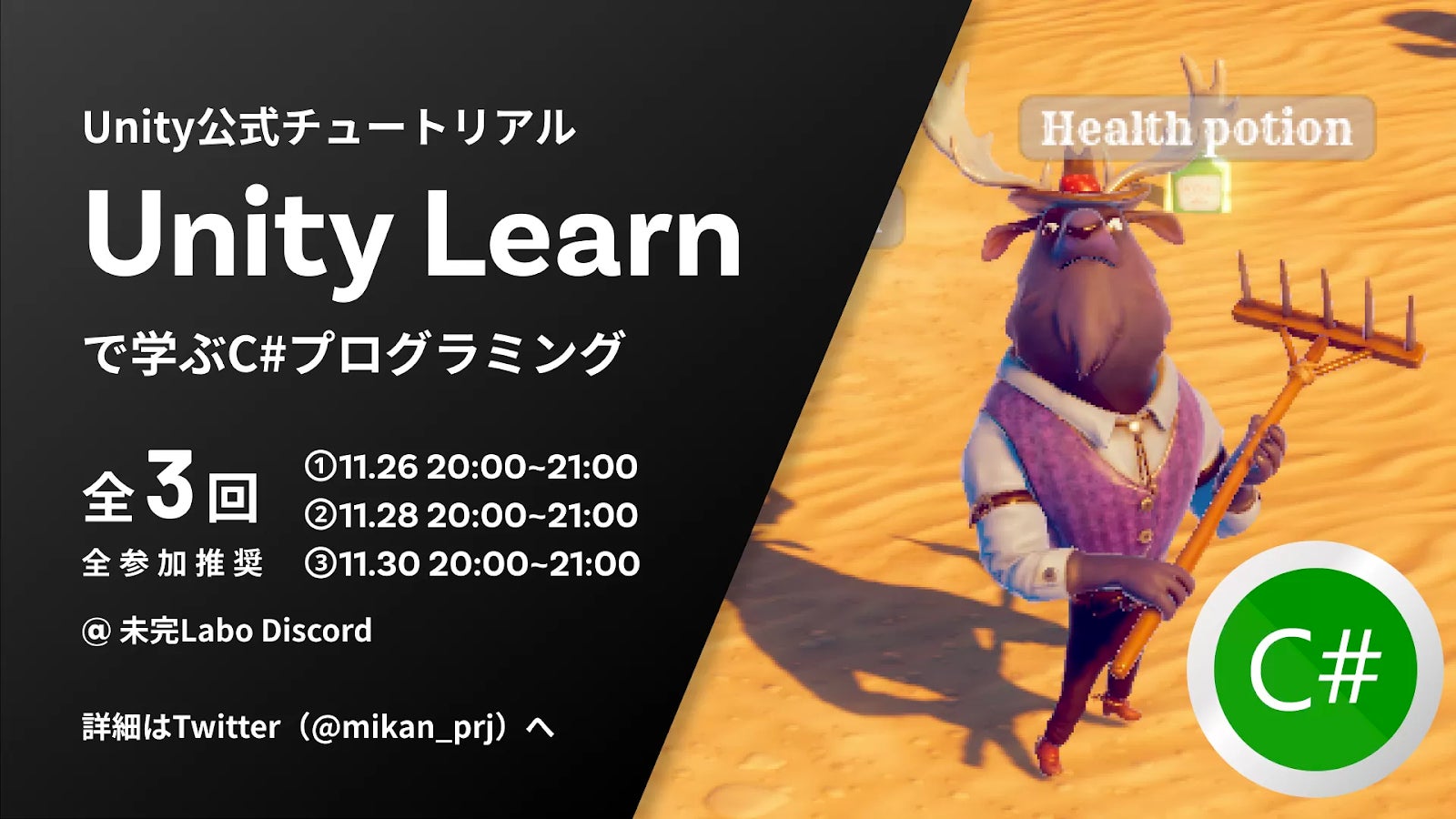 Unity公式チュートリアル

Unity Learn

で学ぶC#プログラミング

全3回
全参加推奨

①11.26 20:00~21:00
②11.28 20:00~21:00
③11.30 20:00~21:00

@ 未完Labo Discord

詳細はTwitter（@mikan_prj）へ

Health potion

C#